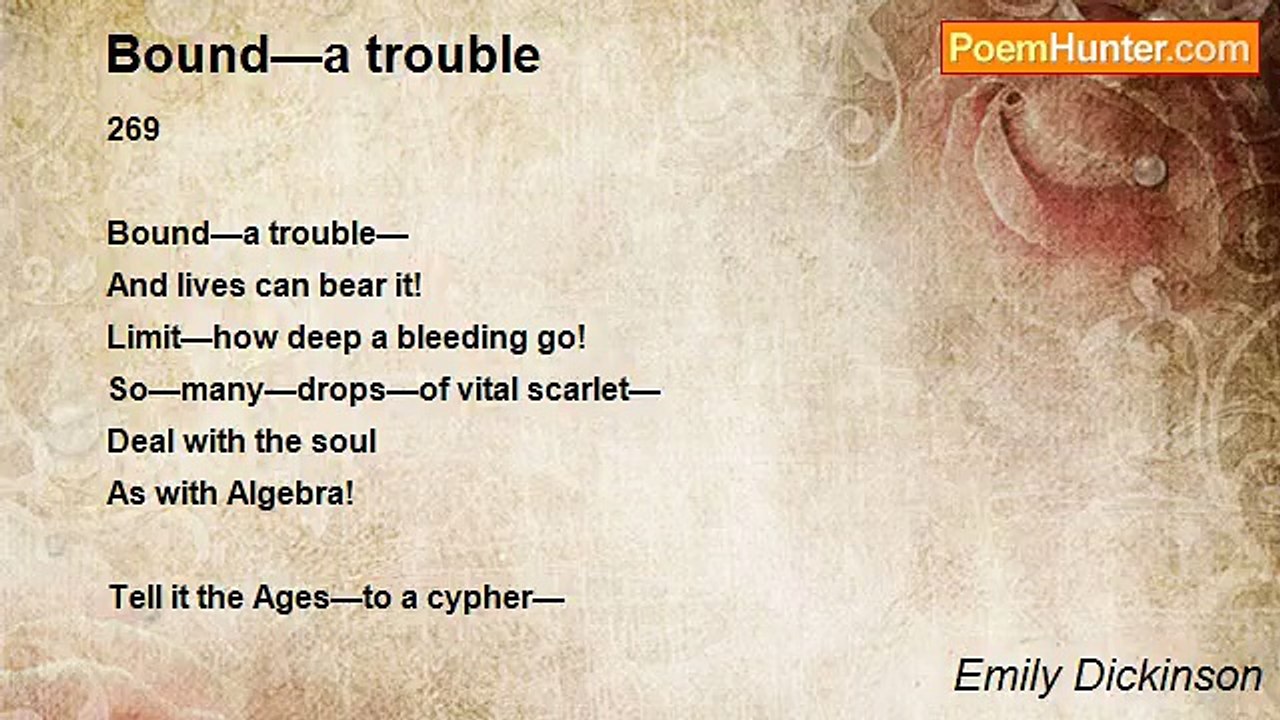 Bound—a trouble

PoemHunter.com

269

Bound—a trouble—
And lives can bear it!
Limit—how deep a bleeding go!
So—many—drops—of vital scarlet—
Deal with the soul
As with Algebra!

Tell it the Ages—to a cypher—

Emily Dickinson